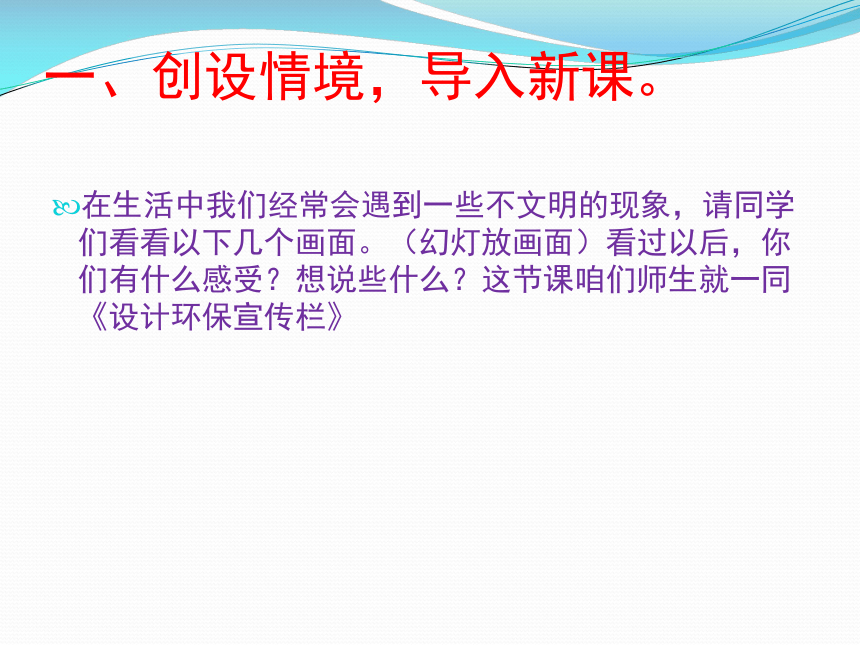 一、创设情境，导入新课。

在生活中我们经常会遇到一些不文明的现象，请同学们看看以下几个画面。（幻灯放画面）看过以后，你们有什么感受？想说些什么？这节课咱们师生就一同《设计环保宣传栏》